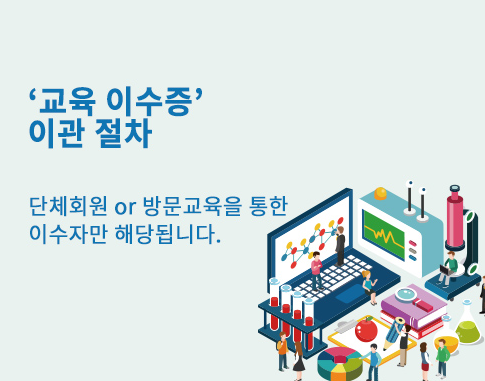 ‘교육 이수증’
이관 절차

단체회원 or 방문교육을 통한 이수자만 해당됩니다.